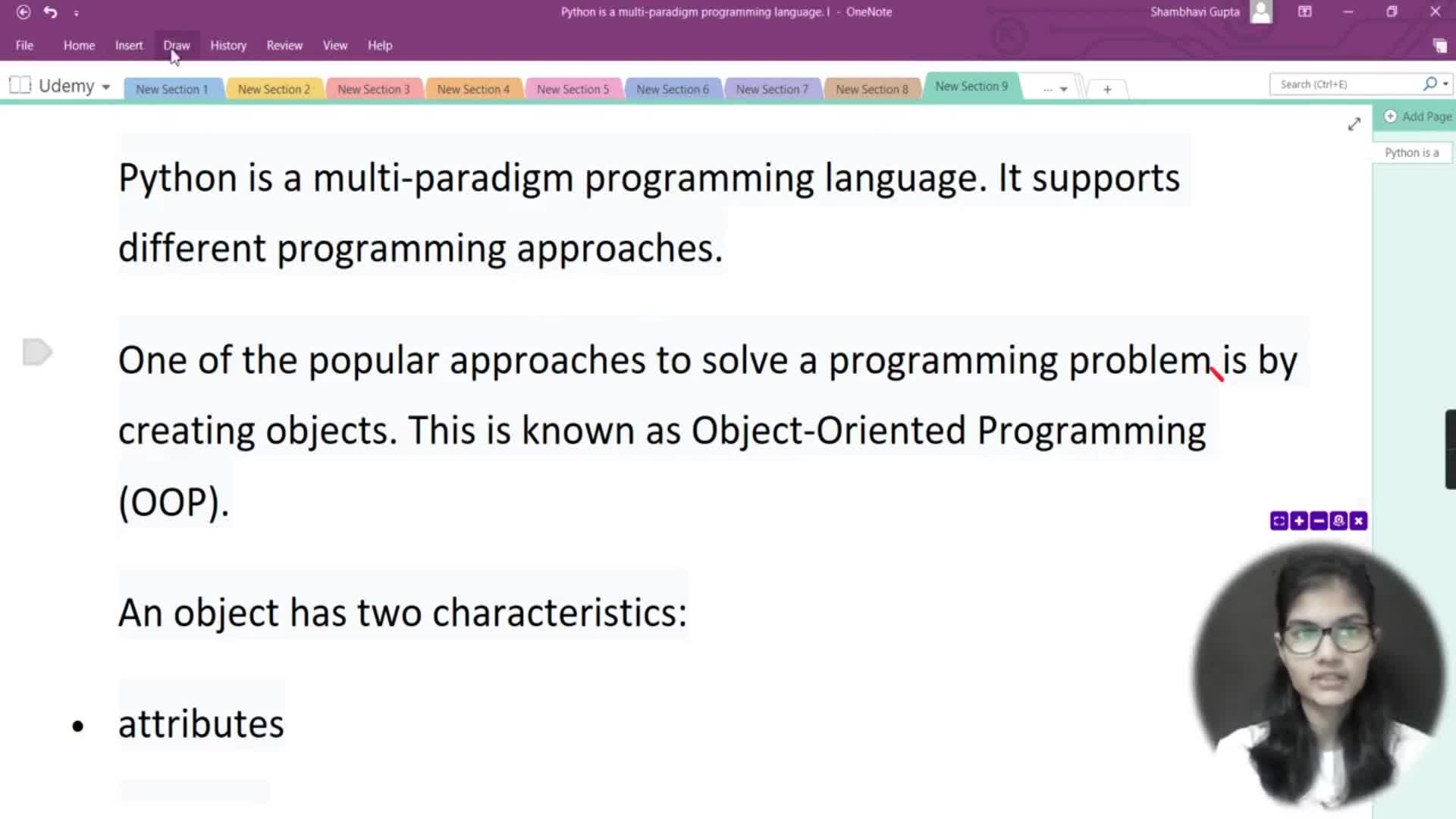 Python is a multi-paradigm programming language. I - OneNote
Shambhavi Gupta

File Home Insert Draw History Review View Help

Udemy
New Section 1 New Section 2 New Section 3 New Section 4 New Section 5 New Section 6 New Section 7 New Section 8 New Section 9 ... +
Search (Ctrl+E)
Add Page
Python is a

Python is a multi-paradigm programming language. It supports different programming approaches.

One of the popular approaches to solve a programming problem is by creating objects. This is known as Object-Oriented Programming (OOP).

An object has two characteristics:

• attributes